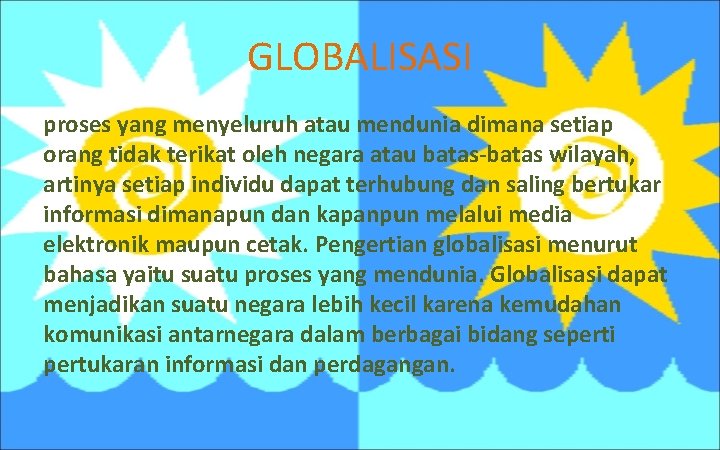 GLOBALISASI

proses yang menyeluruh atau mendunia dimana setiap orang tidak terikat oleh negara atau batas-batas wilayah, artinya setiap individu dapat terhubung dan saling bertukar informasi dimanapun dan kapanpun melalui media elektronik maupun cetak. Pengertian globalisasi menurut bahasa yaitu suatu proses yang mendunia. Globalisasi dapat menjadikan suatu negara lebih kecil karena kemudahan komunikasi antarnegara dalam berbagai bidang seperti pertukaran informasi dan perdagangan.